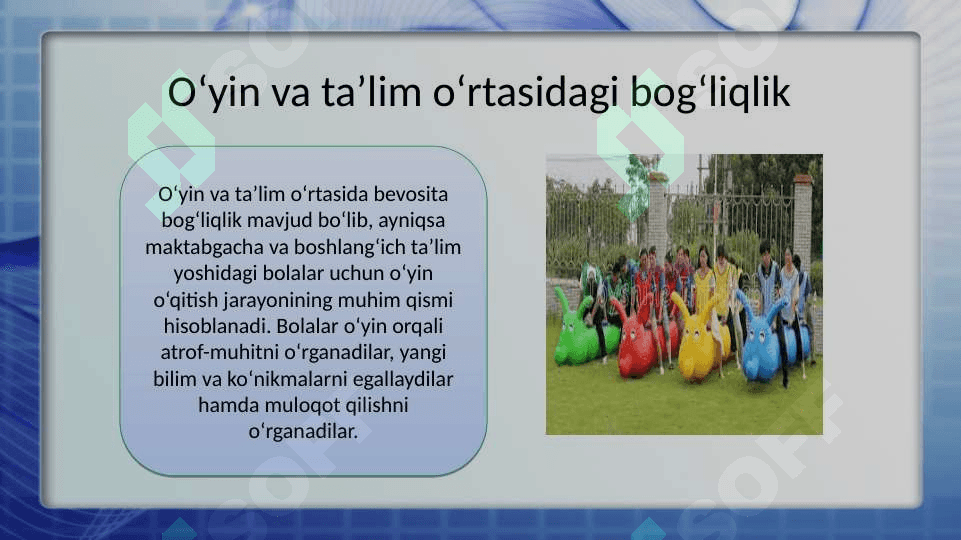 O‘yin va ta’lim o‘rtasidagi bog‘liqlik

O‘yin va ta’lim o‘rtasida bevosita bog‘liqlik mavjud bo‘lib, ayniqsa maktabgacha va boshlang‘ich ta’lim yoshidagi bolalar uchun o‘yin o‘qitish jarayonining muhim qismi hisoblanadi. Bolalar o‘yin orqali atrof-muhitni o‘rganadilar, yangi bilim va ko‘nikmalarni egallaydilar hamda muloqot qilishni o‘rganadilar.